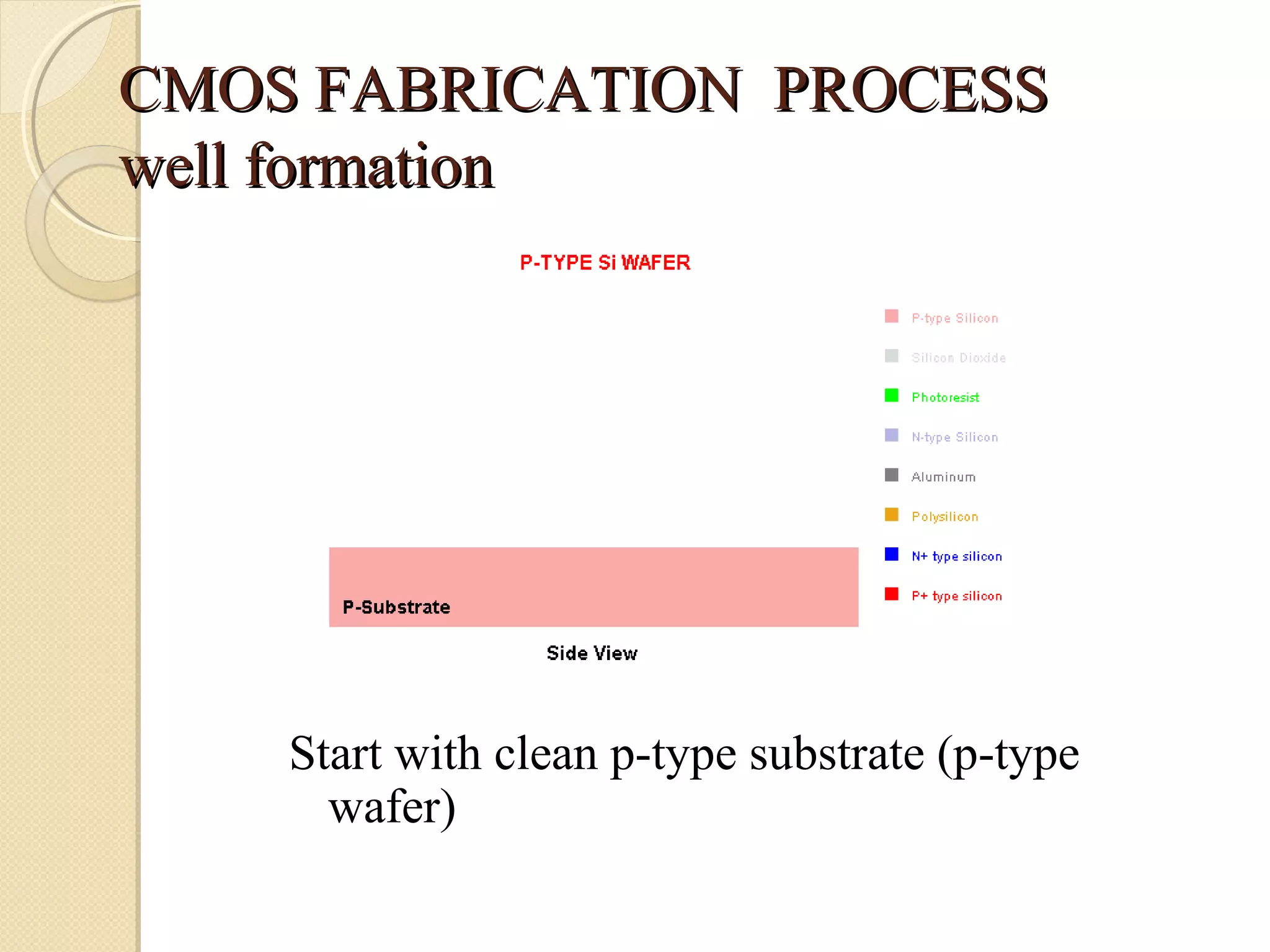 CMOS FABRICATION PROCESS
well formation

P-TYPE Si WAFER

P-type Silicon
Silicon Dioxide
Photoresist
N-type Silicon
Aluminum
Polysilicon
N+ type silicon
P+ type silicon

P-Substrate

Side View

Start with clean p-type substrate (p-type wafer)